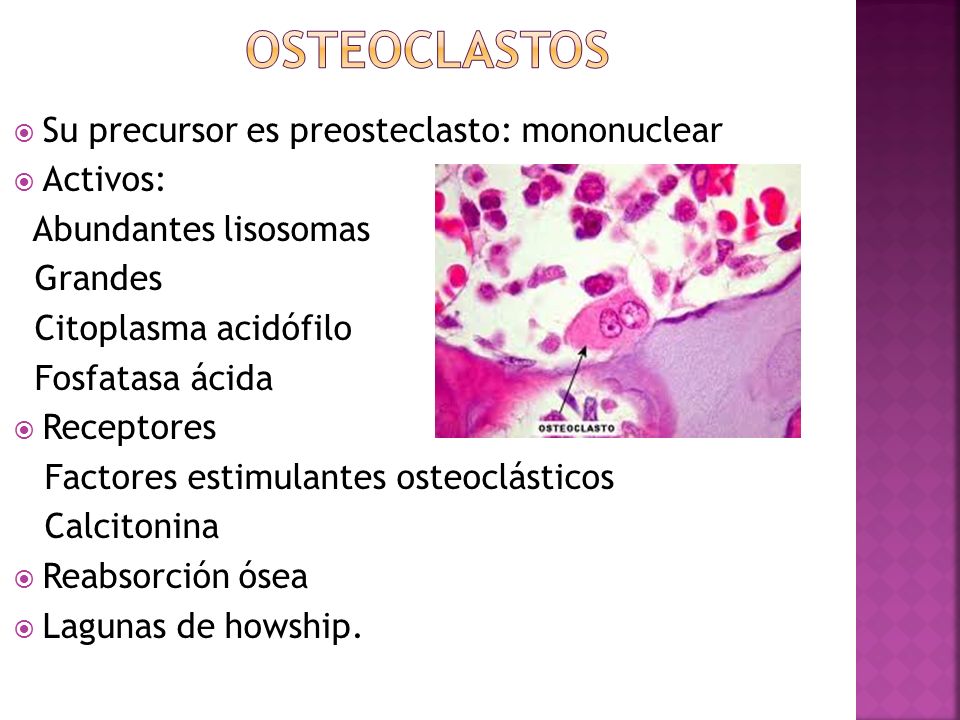 OSTEOCLASTOS

Su precursor es preosteclasto: mononuclear

Activos:

Abundantes lisosomas

Grandes

Citoplasma acidófilo

Fosfatasa ácida

Receptores

Factores estimulantes osteoclásticos

Calcitonina

Reabsorción ósea

Lagunas de howship.

OSTEOCLASTO